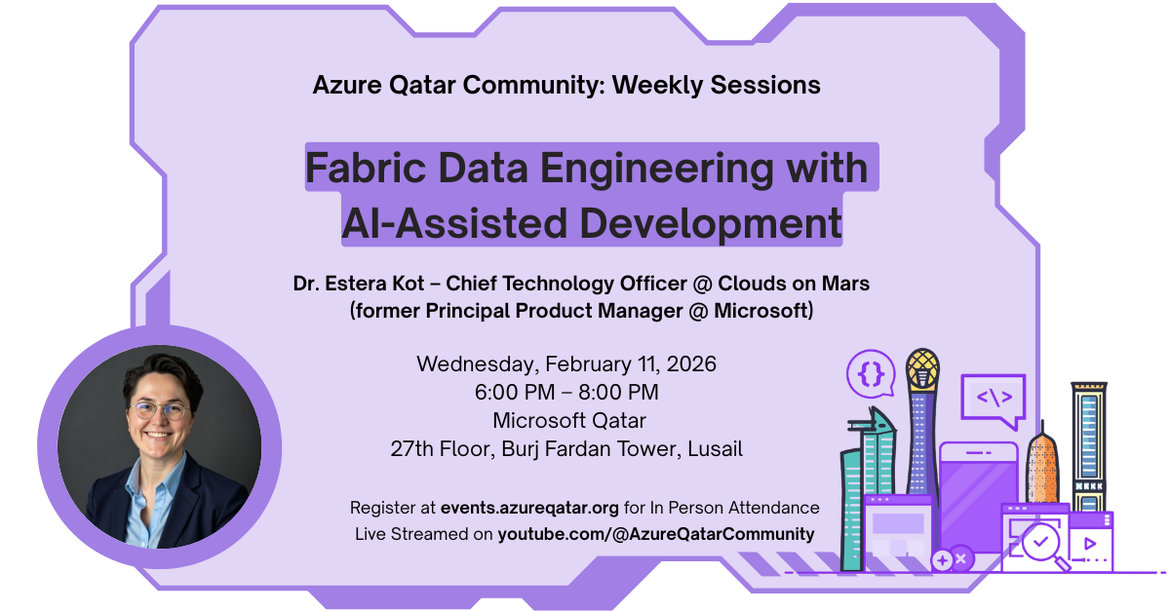 Azure Qatar Community: Weekly Sessions

Fabric Data Engineering with AI-Assisted Development

Dr. Estera Kot – Chief Technology Officer @ Clouds on Mars
(former Principal Product Manager @ Microsoft)

Wednesday, February 11, 2026
6:00 PM – 8:00 PM
Microsoft Qatar
27th Floor, Burj Fardan Tower, Lusail

Register at events.azureqatar.org for In Person Attendance
Live Streamed on youtube.com/@AzureQatarCommunity

{}

<\>